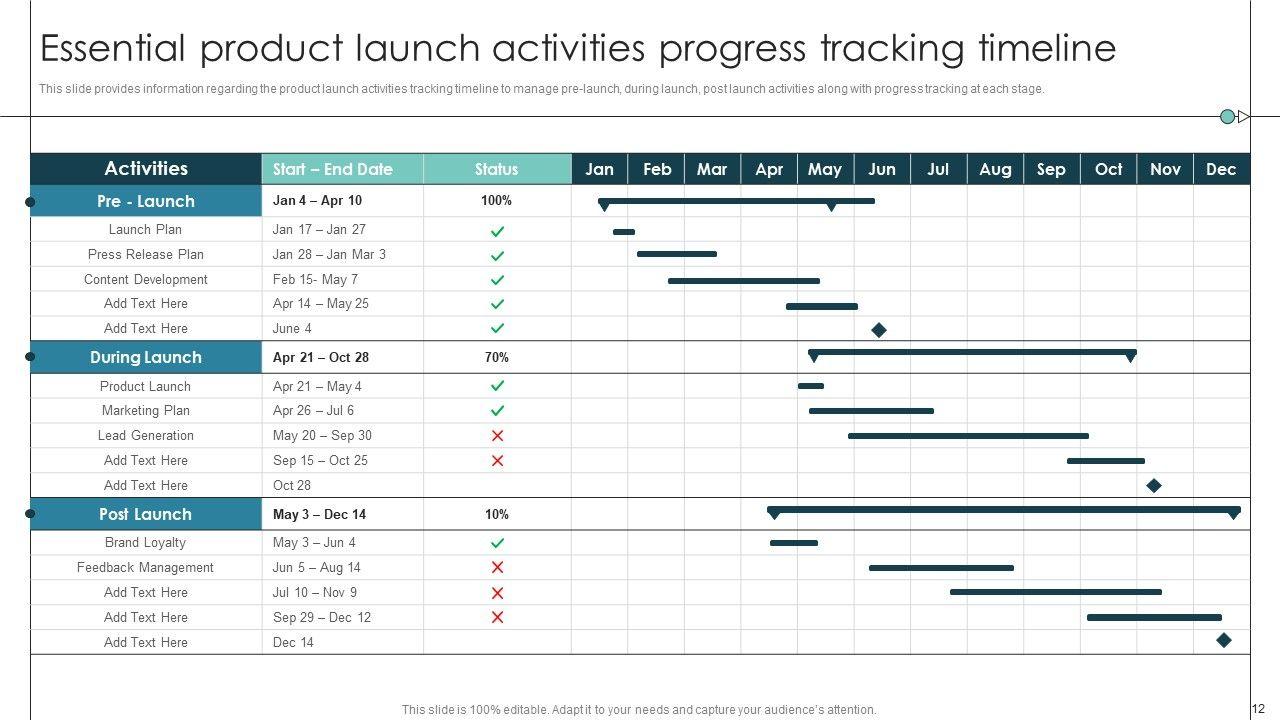 Essential product launch activities progress tracking timeline

This slide provides information regarding the product launch activities tracking timeline to manage pre-launch, during launch, post launch activities along with progress tracking at each stage.

| Activities | Start – End Date | Status | Jan | Feb | Mar | Apr | May | Jun | Jul | Aug | Sep | Oct | Nov | Dec |
|---|---|---|---|---|---|---|---|---|---|---|---|---|---|---|
| Pre - Launch | Jan 4 – Apr 10 | 100% | | | | | | | | | | | | |
| Launch Plan | Jan 17 – Jan 27 | ✓ | | | | | | | | | | | | |
| Press Release Plan | Jan 28 – Jan Mar 3 | ✓ | | | | | | | | | | | | |
| Content Development | Feb 15- May 7 | ✓ | | | | | | | | | | | | |
| Add Text Here | Apr 14 – May 25 | ✓ | | | | | | | | | | | | |
| Add Text Here | June 4 | ✓ | | | | | | | | | | | | |
| During Launch | Apr 21 – Oct 28 | 70% | | | | | | | | | | | | |
| Product Launch | Apr 21 – May 4 | ✓ | | | | | | | | | | | | |
| Marketing Plan | Apr 26 – Jul 6 | ✓ | | | | | | | | | | | | |
| Lead Generation | May 20 – Sep 30 | ✗ | | | | | | | | | | | | |
| Add Text Here | Sep 15 – Oct 25 | ✗ | | | | | | | | | | | | |
| Add Text Here | Oct 28 | | | | | | | | | | | | | |
| Post Launch | May 3 – Dec 14 | 10% | | | | | | | | | | | | |
| Brand Loyalty | May 3 – Jun 4 | ✓ | | | | | | | | | | | | |
| Feedback Management | Jun 5 – Aug 14 | ✗ | | | | | | | | | | | | |
| Add Text Here | Jul 10 – Nov 9 | ✗ | | | | | | | | | | | | |
| Add Text Here | Sep 29 – Dec 12 | ✗ | | | | | | | | | | | | |
| Add Text Here | Dec 14 | | | | | | | | | | | | | |

This slide is 100% editable. Adapt it to your needs and capture your audience's attention.

12